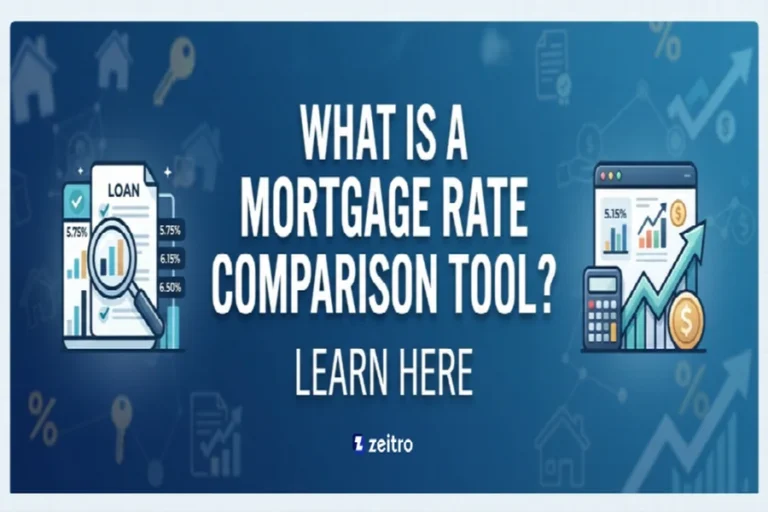 LOAN

5.75%

5.75%

6.15%

6.50%

WHAT IS A MORTGAGE RATE COMPARISON TOOL?

LEARN HERE

5.15%

$

$

zeitro